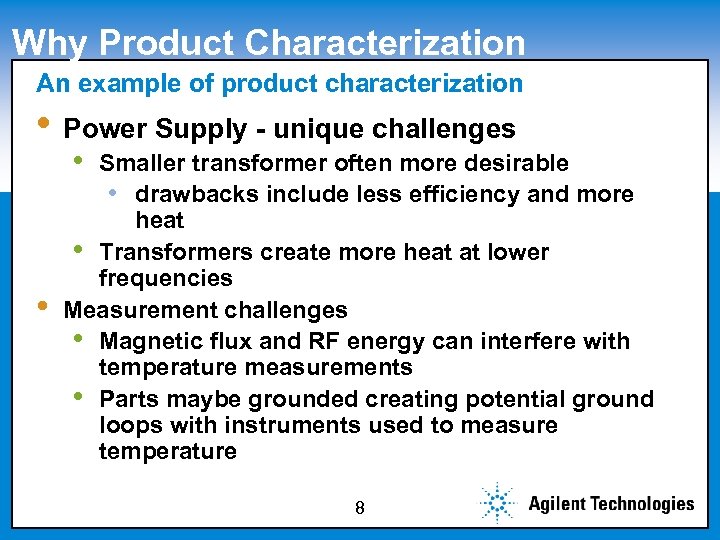 Why Product Characterization

An example of product characterization

• Power Supply - unique challenges
  • Smaller transformer often more desirable
    • drawbacks include less efficiency and more heat
  • Transformers create more heat at lower frequencies
• Measurement challenges
  • Magnetic flux and RF energy can interfere with temperature measurements
  • Parts maybe grounded creating potential ground loops with instruments used to measure temperature

8

Agilent Technologies